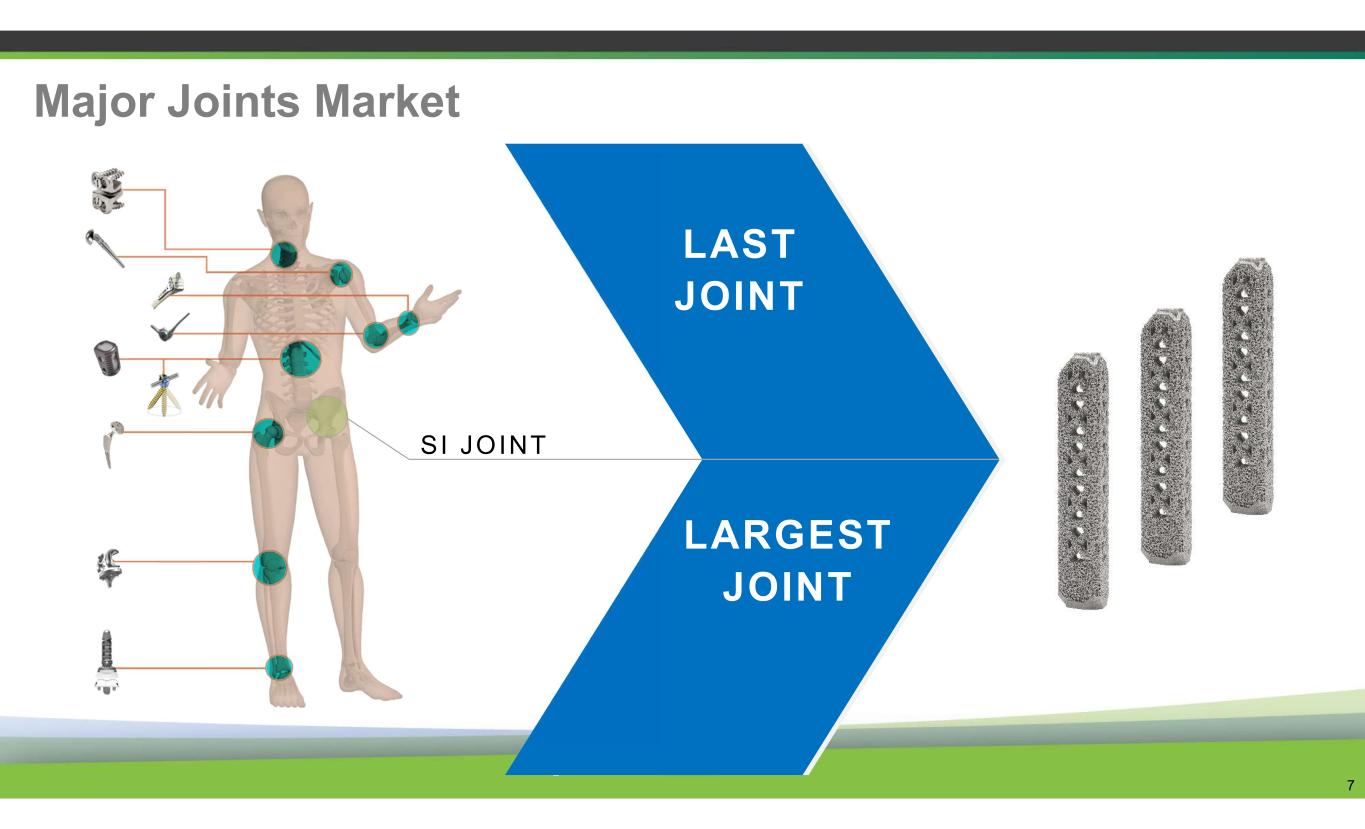 Major Joints Market

SI JOINT

LAST JOINT

LARGEST JOINT

7